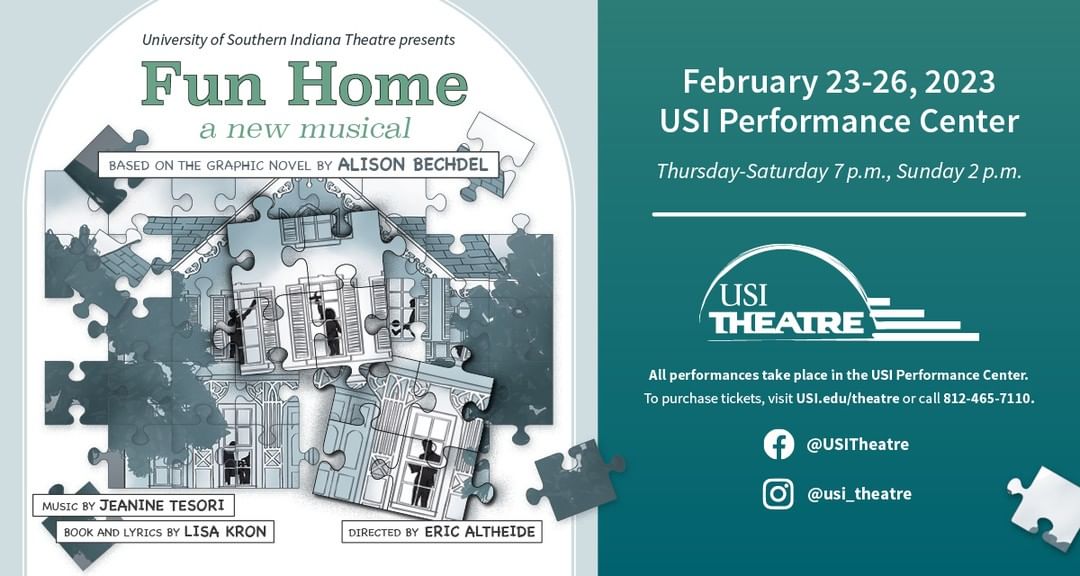 University of Southern Indiana Theatre presents

Fun Home

a new musical

BASED ON THE GRAPHIC NOVEL BY ALISON BECHDEL

MUSIC BY JEANINE TESORI

BOOK AND LYRICS BY LISA KRON

DIRECTED BY ERIC ALTHEIDE

February 23-26, 2023
USI Performance Center

Thursday-Saturday 7 p.m., Sunday 2 p.m.

USI THEATRE

All performances take place in the USI Performance Center.
To purchase tickets, visit USI.edu/theatre or call 812-465-7110.

@USITheatre

@usi_theatre